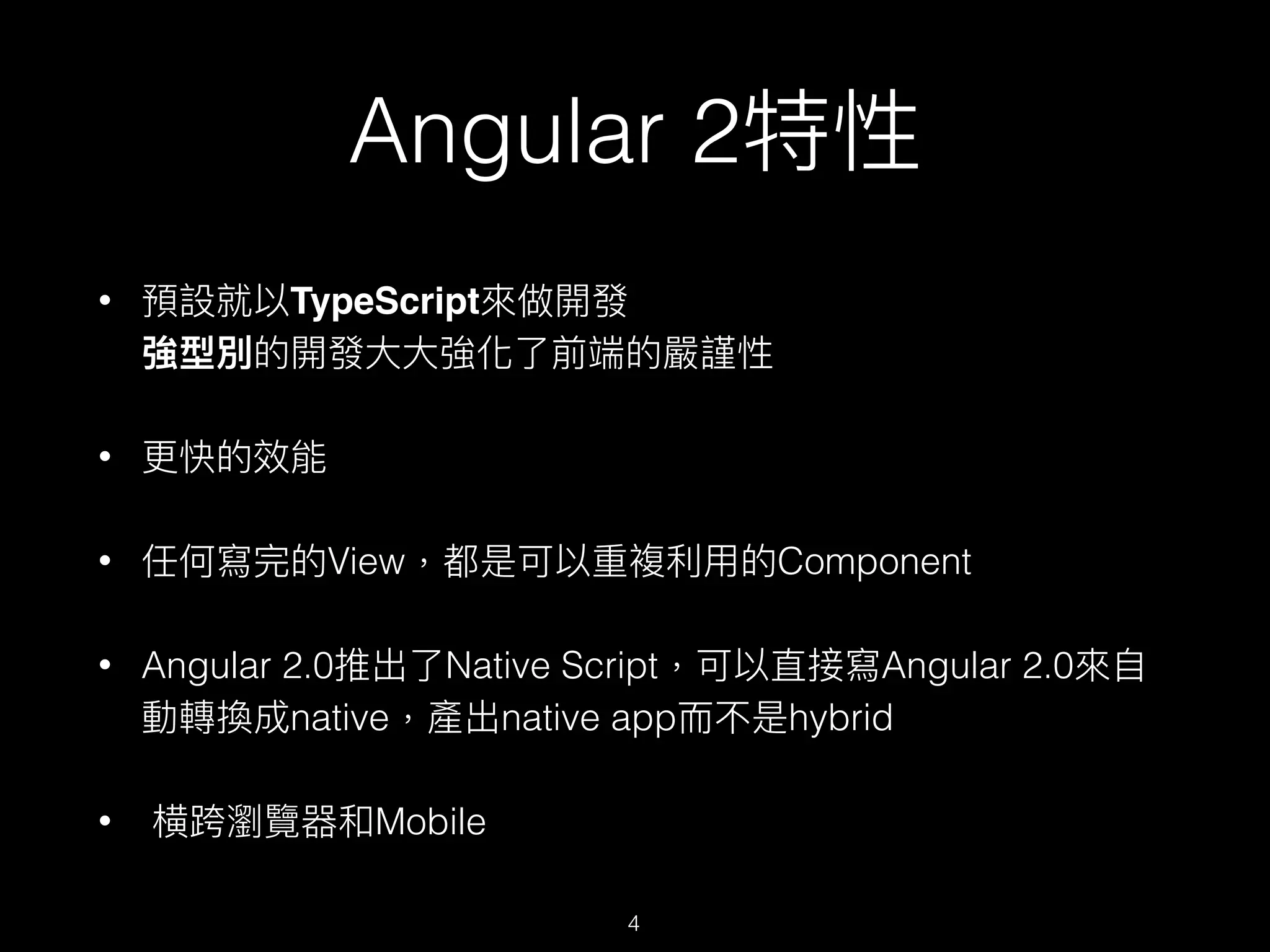 Angular 2特性

• 預設就以TypeScript來做開發
強型別的開發大大強化了前端的嚴謹性

• 更快的效能

• 任何寫完的View，都是可以重複利用的Component

• Angular 2.0推出了Native Script，可以直接寫Angular 2.0來自動轉換成native，產出native app而不是hybrid

• 橫跨瀏覽器和Mobile

4